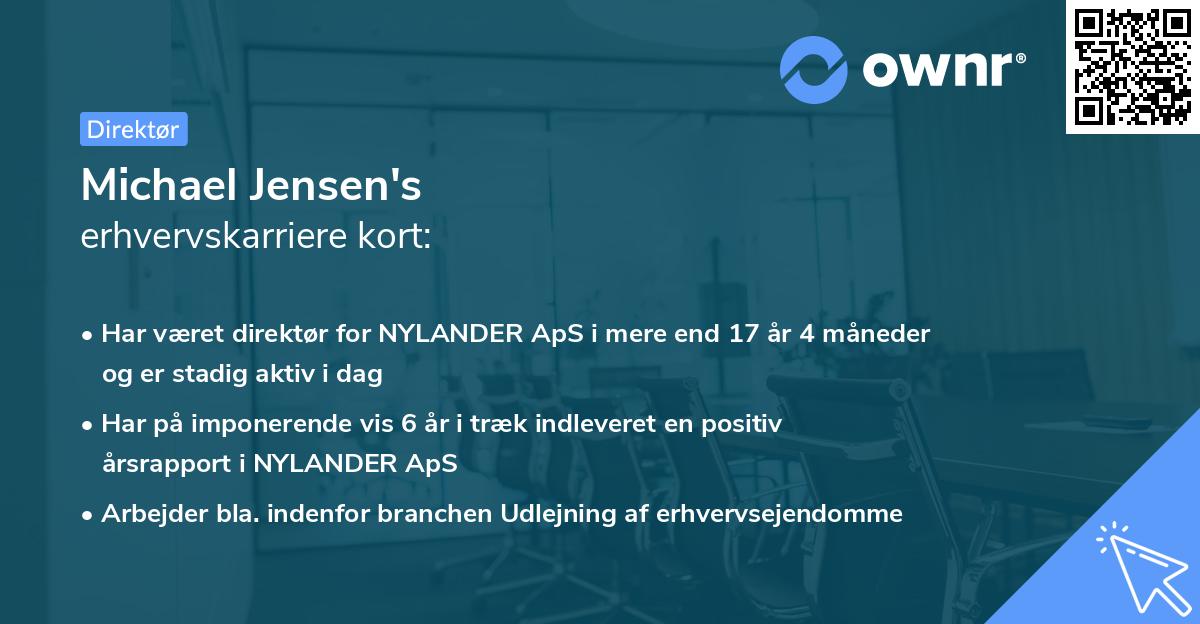 ownr®

Direktør

Michael Jensen's
erhvervskarriere kort:

• Har været direktør for NYLANDER ApS i mere end 17 år 4 måneder og er stadig aktiv i dag

• Har på imponerende vis 6 år i træk indleveret en positiv årsrapport i NYLANDER ApS

• Arbejder bla. indenfor branchen Udlejning af erhvervsejendomme